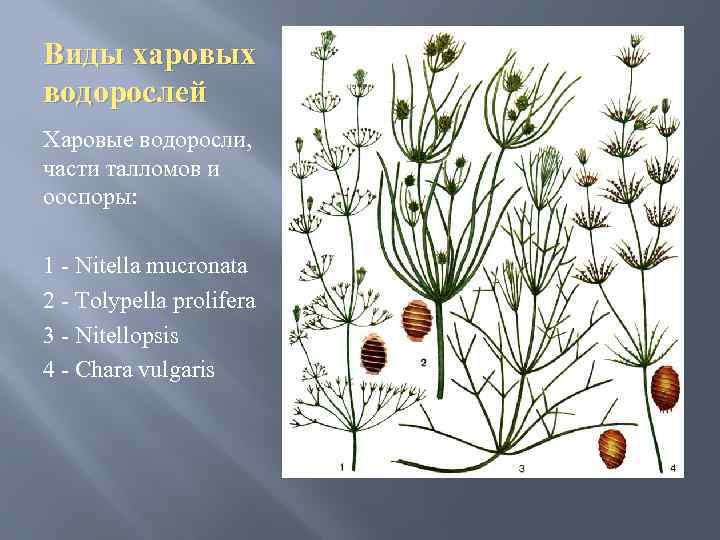 Виды харовых водорослей

Харовые водоросли, части талломов и ооспоры:

1 - Nitella mucronata
2 - Tolypella prolifera
3 - Nitellopsis
4 - Chara vulgaris

1

2

3

4